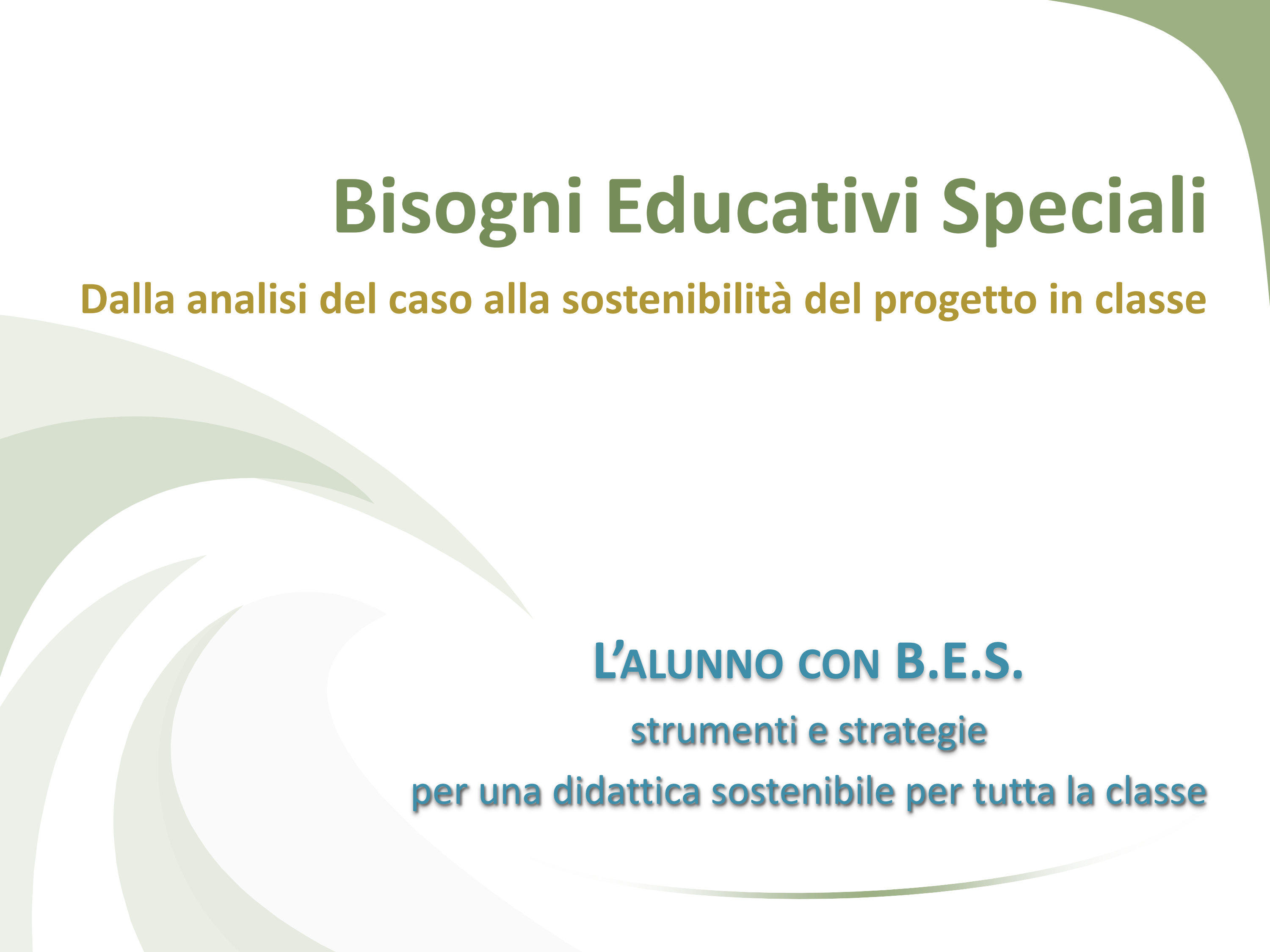 Bisogni Educativi Speciali

Dalla analisi del caso alla sostenibilità del progetto in classe

L'ALUNNO CON B.E.S.

strumenti e strategie

per una didattica sostenibile per tutta la classe